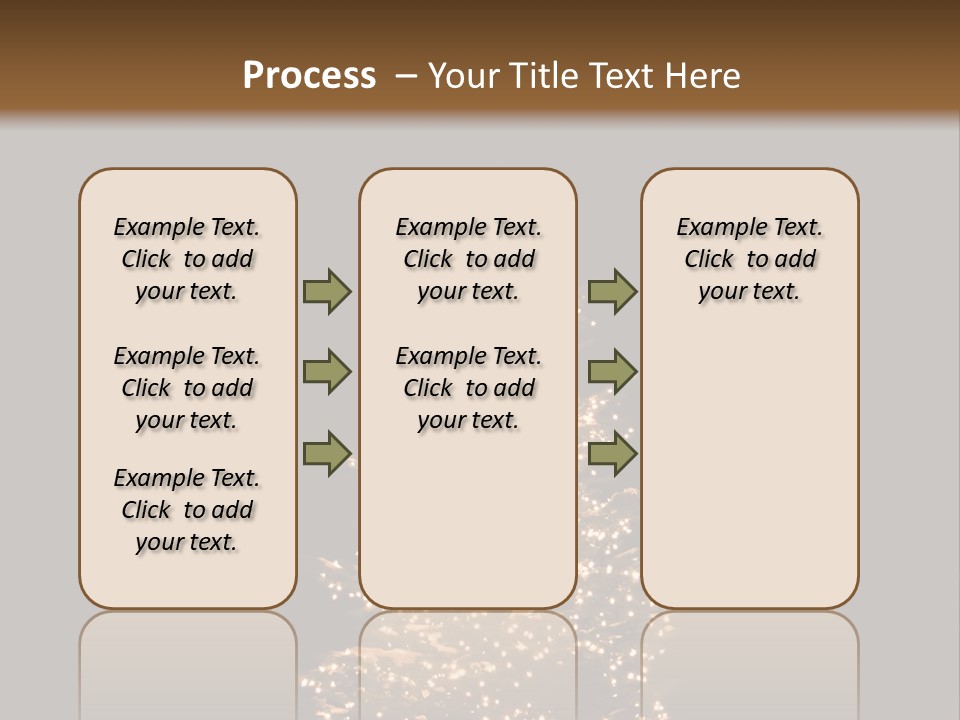 Process – Your Title Text Here

Example Text. Click to add your text.

Example Text. Click to add your text.

Example Text. Click to add your text.

Example Text. Click to add your text.

Example Text. Click to add your text.

Example Text. Click to add your text.